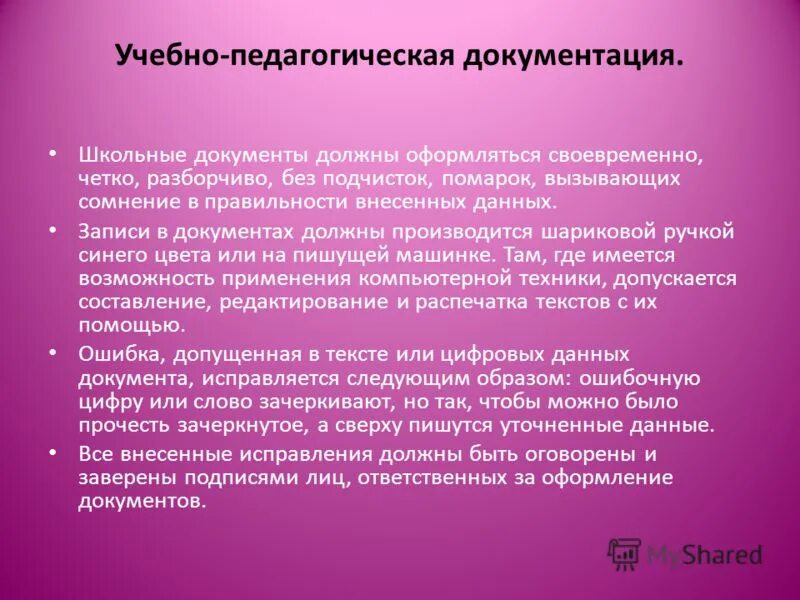 Учебно-педагогическая документация.

• Школьные документы должны оформляться своевременно, четко, разборчиво, без подчисток, помарок, вызывающих сомнение в правильности внесенных данных.

• Записи в документах должны производится шариковой ручкой синего цвета или на пишущей машинке. Там, где имеется возможность применения компьютерной техники, допускается составление, редактирование и распечатка текстов с их помощью.

• Ошибка, допущенная в тексте или цифровых данных документа, исправляется следующим образом: ошибочную цифру или слово зачеркивают, но так, чтобы можно было прочесть зачеркнутое, а сверху пишутся уточненные данные.

• Все внесенные исправления должны быть оговорены и заверены подписями лиц, ответственных за оформление документов.

MyShared